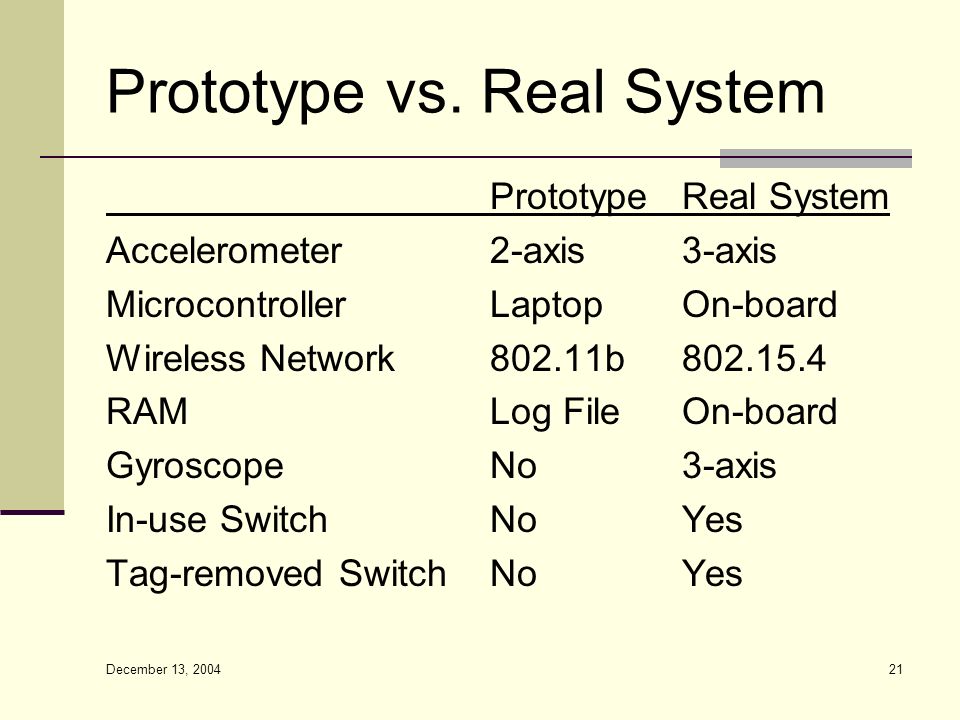 Prototype vs. Real System

| | Prototype | Real System |
|---|---|---|
| Accelerometer | 2-axis | 3-axis |
| Microcontroller | Laptop | On-board |
| Wireless Network | 802.11b | 802.15.4 |
| RAM | Log File | On-board |
| Gyroscope | No | 3-axis |
| In-use Switch | No | Yes |
| Tag-removed Switch | No | Yes |

December 13, 2004

21